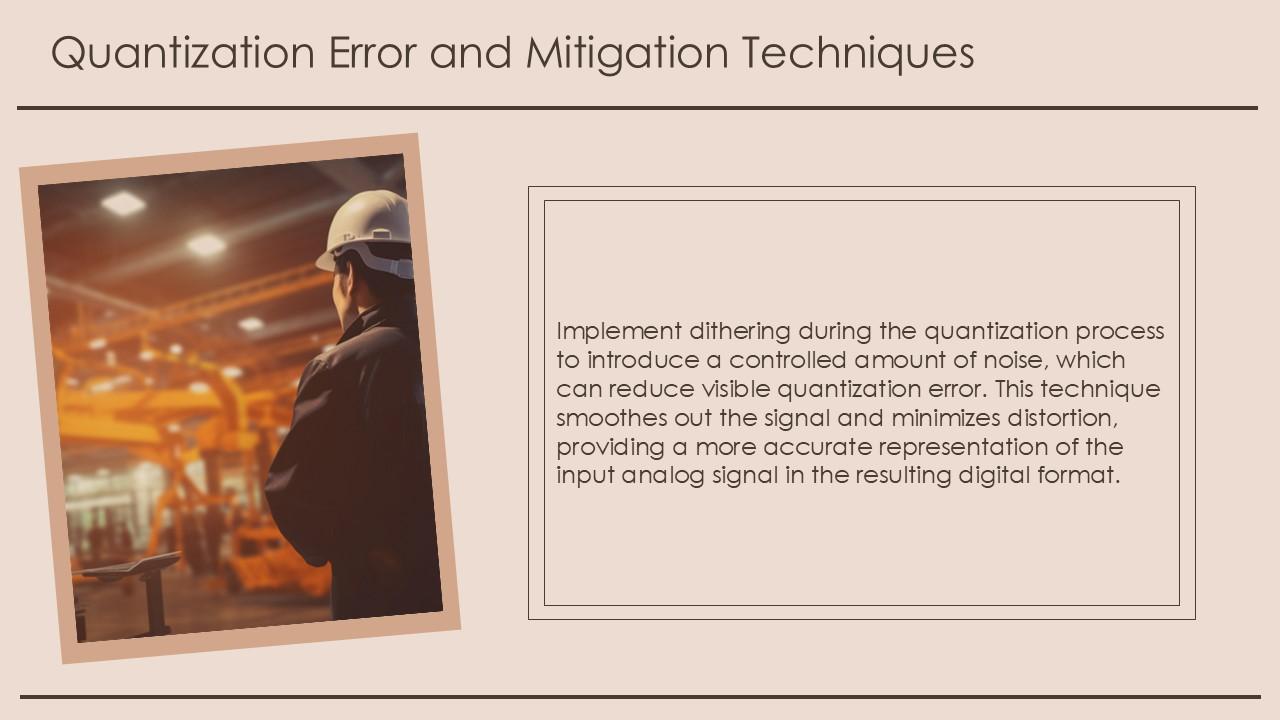 Quantization Error and Mitigation Techniques

Implement dithering during the quantization process to introduce a controlled amount of noise, which can reduce visible quantization error. This technique smoothes out the signal and minimizes distortion, providing a more accurate representation of the input analog signal in the resulting digital format.